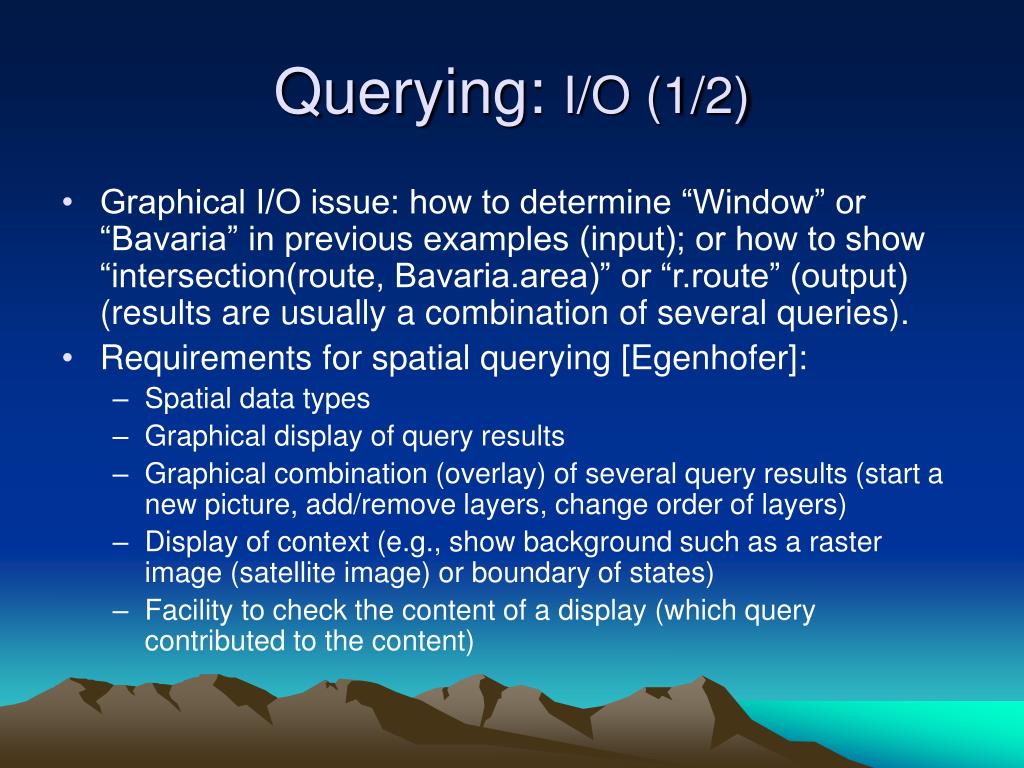 Querying: I/O (1/2)

• Graphical I/O issue: how to determine “Window” or “Bavaria” in previous examples (input); or how to show “intersection(route, Bavaria.area)” or “r.route” (output) (results are usually a combination of several queries).
• Requirements for spatial querying [Egenhofer]:
– Spatial data types
– Graphical display of query results
– Graphical combination (overlay) of several query results (start a new picture, add/remove layers, change order of layers)
– Display of context (e.g., show background such as a raster image (satellite image) or boundary of states)
– Facility to check the content of a display (which query contributed to the content)